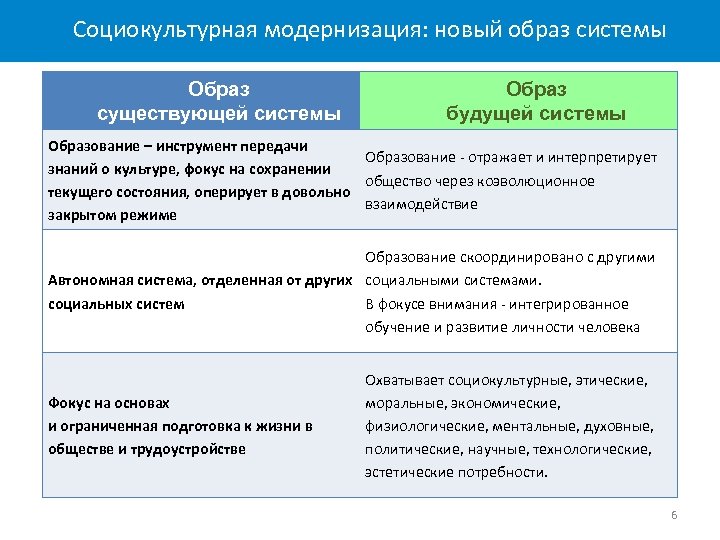 Социокультурная модернизация: новый образ системы

| Образ существующей системы | Образ будущей системы |
|---|---|
| Образование – инструмент передачи знаний о культуре, фокус на сохранении текущего состояния, оперирует в довольно закрытом режиме | Образование - отражает и интерпретирует общество через коэволюционное взаимодействие |
| Автономная система, отделенная от других социальных систем | Образование скоординировано с другими социальными системами. В фокусе внимания - интегрированное обучение и развитие личности человека |
| Фокус на основах и ограниченная подготовка к жизни в обществе и трудоустройстве | Охватывает социокультурные, этические, моральные, экономические, физиологические, ментальные, духовные, политические, научные, технологические, эстетические потребности. |

6